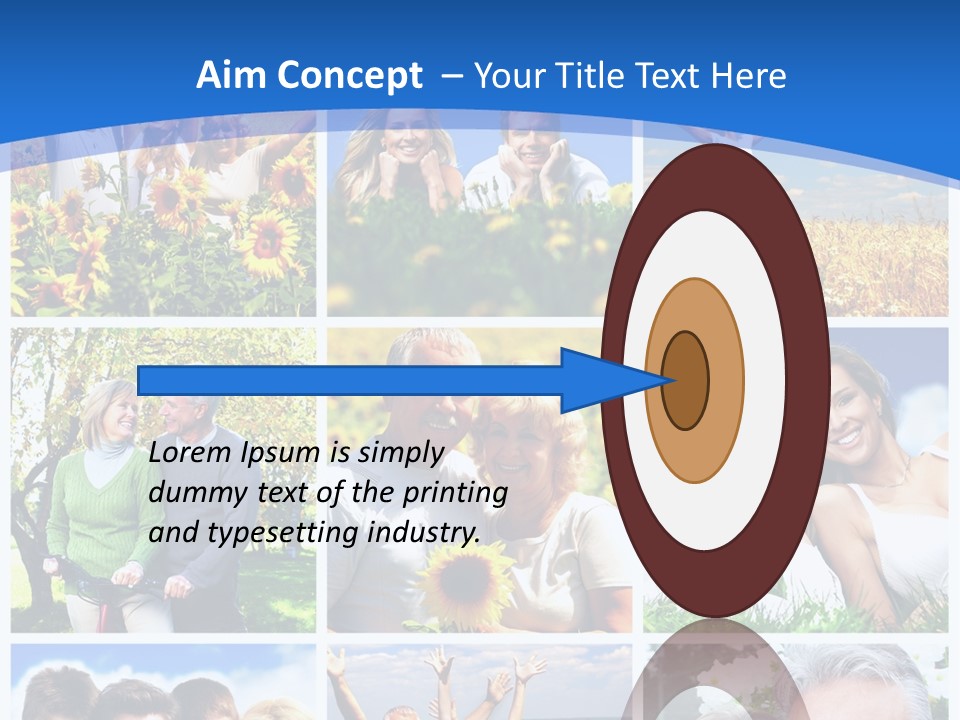 Aim Concept – Your Title Text Here

Lorem Ipsum is simply dummy text of the printing and typesetting industry.